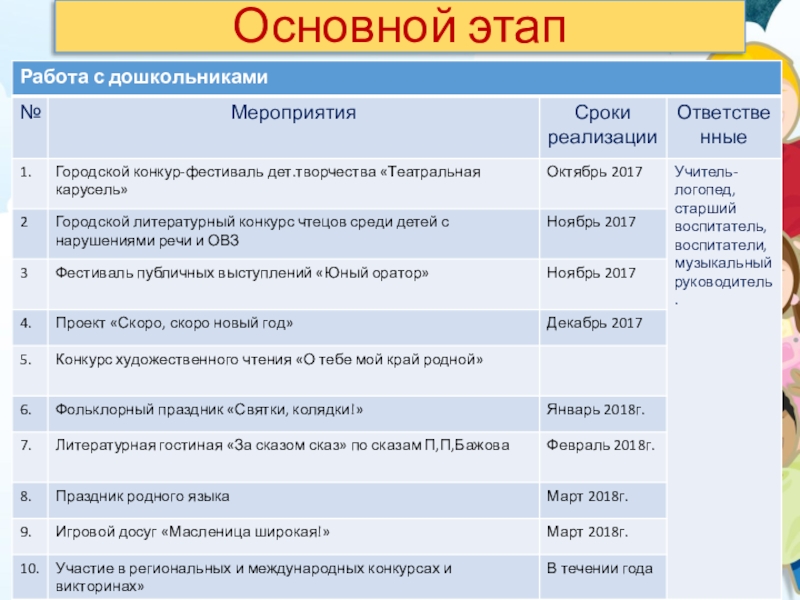 Основной этап

Работа с дошкольниками

| № | Мероприятия | Сроки реализации | Ответственные |
|---|---|---|---|
| 1. | Городской конкур-фестиваль дет.творчества «Театральная карусель» | Октябрь 2017 | Учитель-логопед, старший воспитатель, воспитатели, музыкальный руководитель. |
| 2 | Городской литературный конкурс чтецов среди детей с нарушениями речи и ОВЗ | Ноябрь 2017 | |
| 3 | Фестиваль публичных выступлений «Юный оратор» | Ноябрь 2017 | |
| 4. | Проект «Скоро, скоро новый год» | Декабрь 2017 | |
| 5. | Конкурс художественного чтения «О тебе мой край родной» | | |
| 6. | Фольклорный праздник «Святки, колядки!» | Январь 2018г. | |
| 7. | Литературная гостиная «За сказом сказ» по сказам П,П,Бажова | Февраль 2018г. | |
| 8. | Праздник родного языка | Март 2018г. | |
| 9. | Игровой досуг «Масленица широкая!» | Март 2018г. | |
| 10. | Участие в региональных и международных конкурсах и викторинах» | В течении года | |